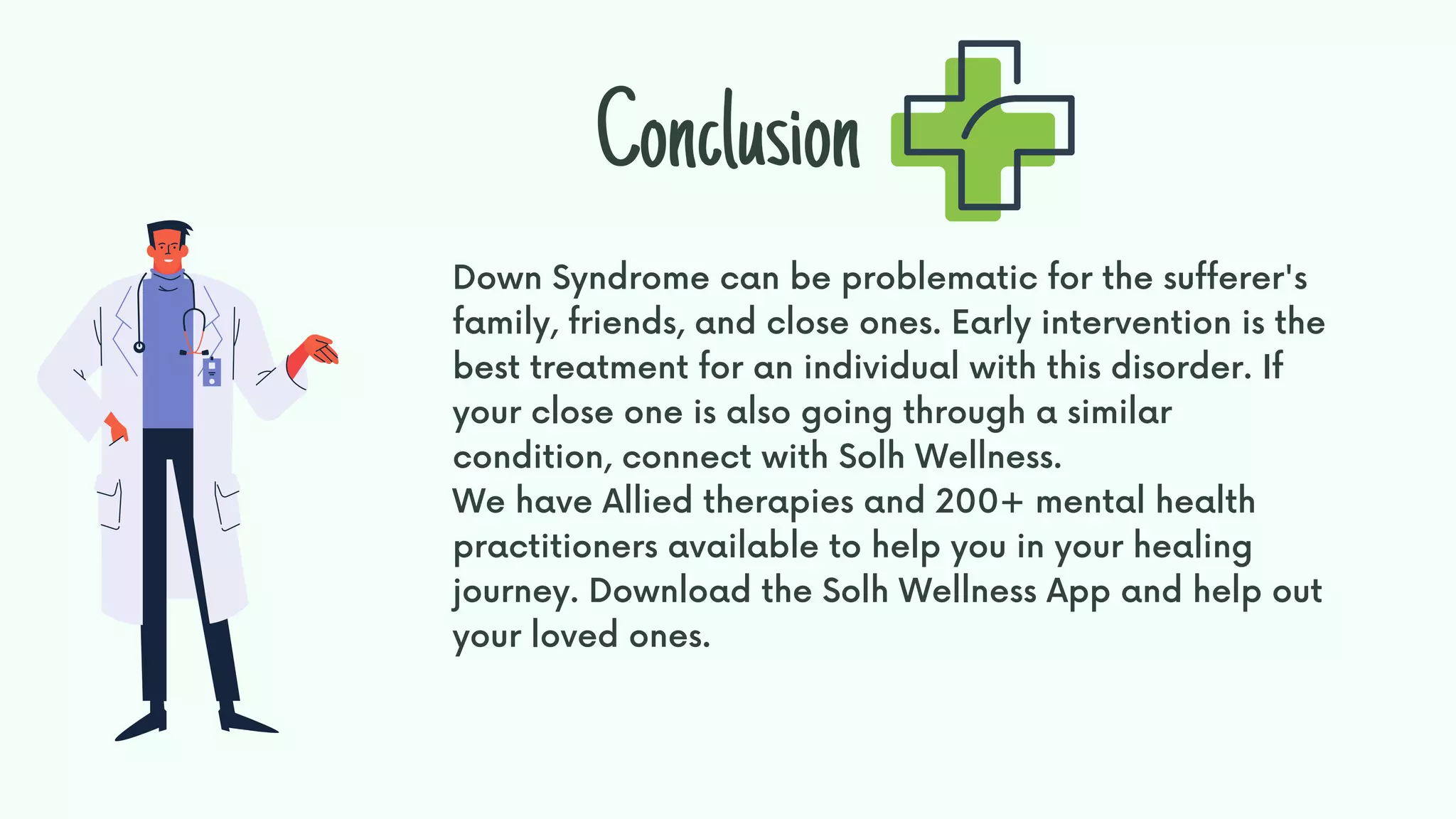 Conclusion

Down Syndrome can be problematic for the sufferer's family, friends, and close ones. Early intervention is the best treatment for an individual with this disorder. If your close one is also going through a similar condition, connect with Solh Wellness.
We have Allied therapies and 200+ mental health practitioners available to help you in your healing journey. Download the Solh Wellness App and help out your loved ones.